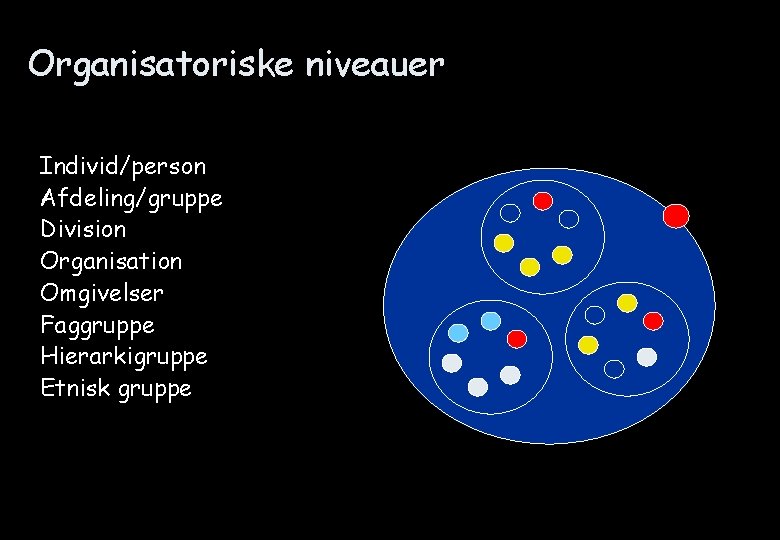 Organisatoriske niveauer

Individ/person
Afdeling/gruppe
Division
Organisation
Omgivelser
Faggruppe
Hierarkigruppe
Etnisk gruppe